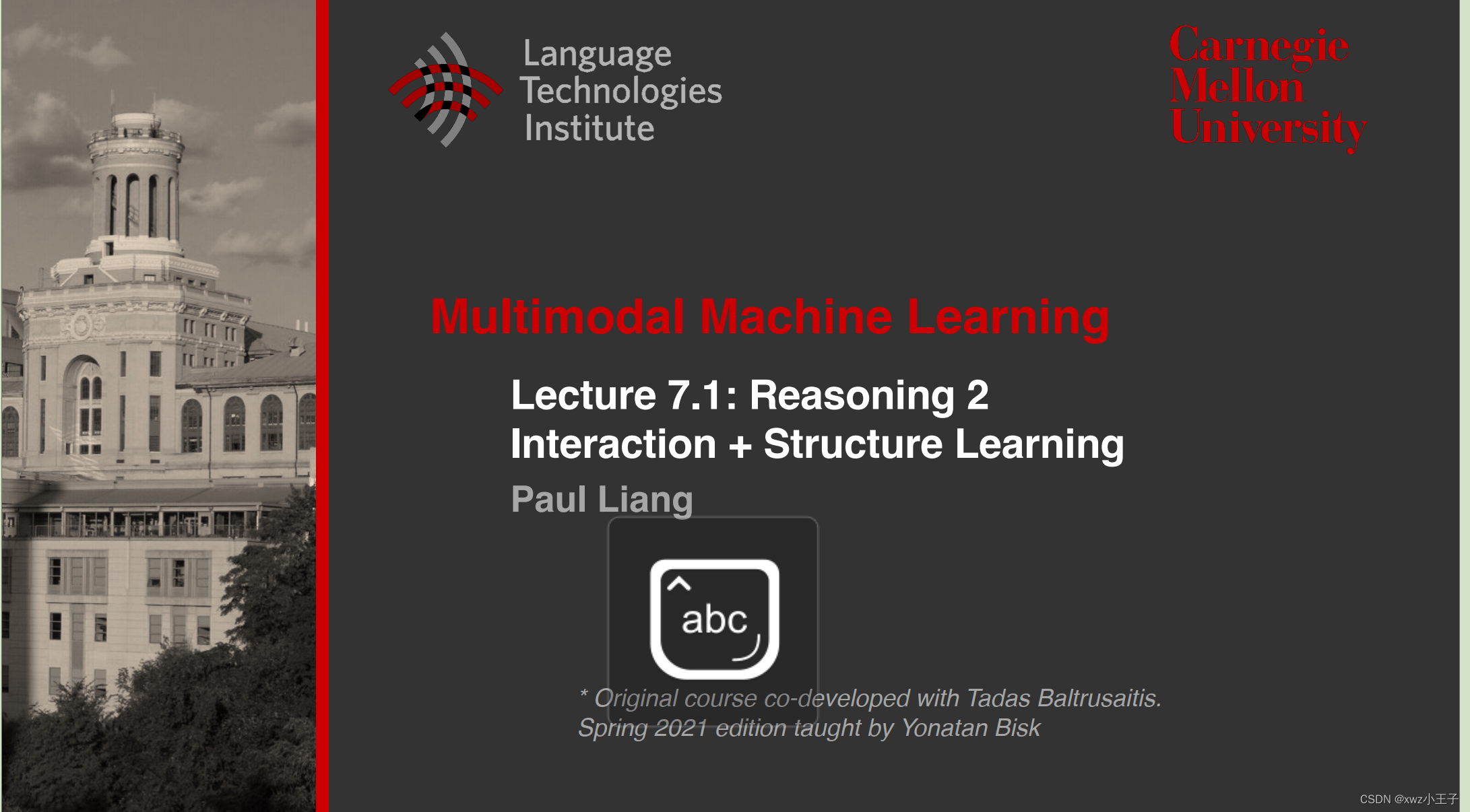 Language Technologies Institute

Carnegie Mellon University

Multimodal Machine Learning

Lecture 7.1: Reasoning 2
Interaction + Structure Learning

Paul Liang

abc

* Original course co-developed with Tadas Baltrusaitis.
Spring 2021 edition taught by Yonatan Bisk

CSDN @xwz小王子